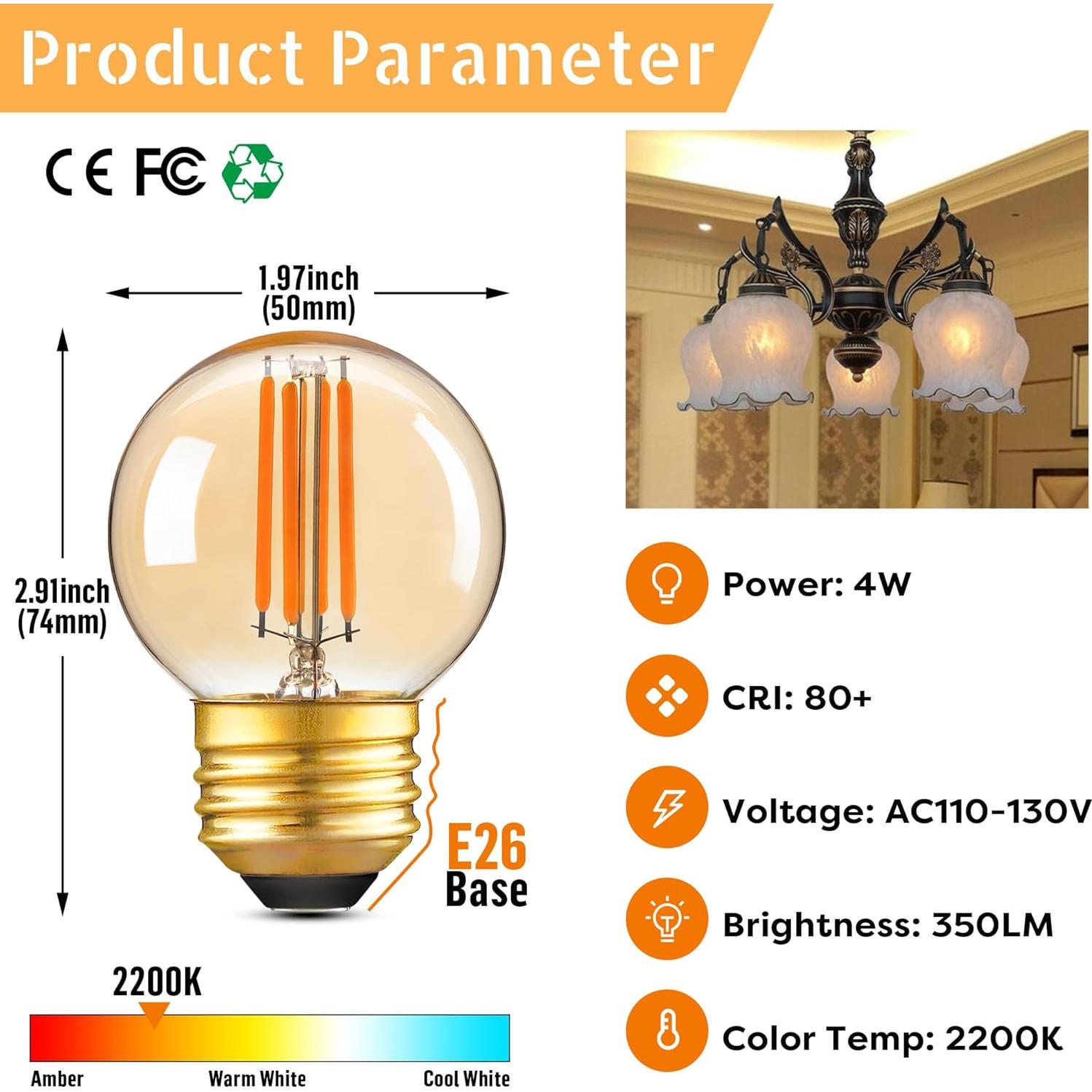 Product Parameter

CE FC

1.97inch (50mm)

2.91inch (74mm)

E26 Base

2200K

Amber
Warm White
Cool White

Power: 4W

CRI: 80+

Voltage: AC110-130V

Brightness: 350LM

Color Temp: 2200K